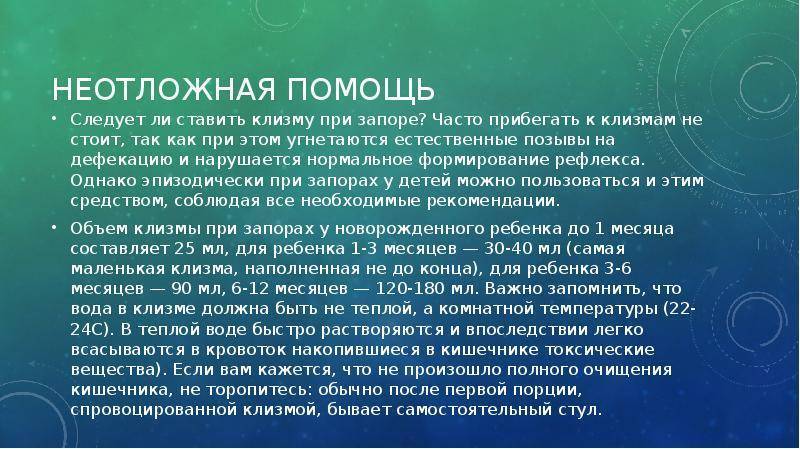 НЕОТЛОЖНАЯ ПОМОЩЬ

• Следует ли ставить клизму при запоре? Часто прибегать к клизмам не стоит, так как при этом угнетаются естественные позывы на дефекацию и нарушается нормальное формирование рефлекса. Однако эпизодически при запорах у детей можно пользоваться и этим средством, соблюдая все необходимые рекомендации.

• Объем клизмы при запорах у новорожденного ребенка до 1 месяца составляет 25 мл, для ребенка 1-3 месяцев — 30-40 мл (самая маленькая клизма, наполненная не до конца), для ребенка 3-6 месяцев — 90 мл, 6-12 месяцев — 120-180 мл. Важно запомнить, что вода в клизме должна быть не теплой, а комнатной температуры (22-24С). В теплой воде быстро растворяются и впоследствии легко всасываются в кровоток накопившиеся в кишечнике токсические вещества). Если вам кажется, что не произошло полного очищения кишечника, не торопитесь: обычно после первой порции, спровоцированной клизмой, бывает самостоятельный стул.